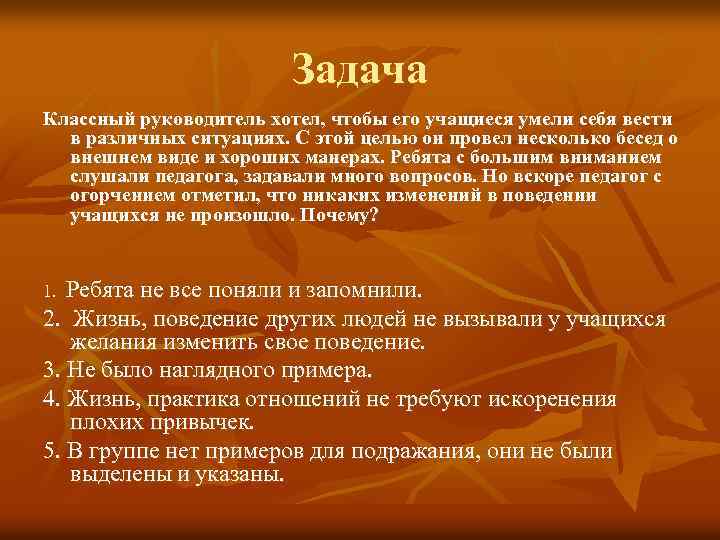 Задача

Классный руководитель хотел, чтобы его учащиеся умели себя вести в различных ситуациях. С этой целью он провел несколько бесед о внешнем виде и хороших манерах. Ребята с большим вниманием слушали педагога, задавали много вопросов. Но вскоре педагог с огорчением отметил, что никаких изменений в поведении учащихся не произошло. Почему?

1. Ребята не все поняли и запомнили.

2. Жизнь, поведение других людей не вызывали у учащихся желания изменить свое поведение.

3. Не было наглядного примера.

4. Жизнь, практика отношений не требуют искоренения плохих привычек.

5. В группе нет примеров для подражания, они не были выделены и указаны.